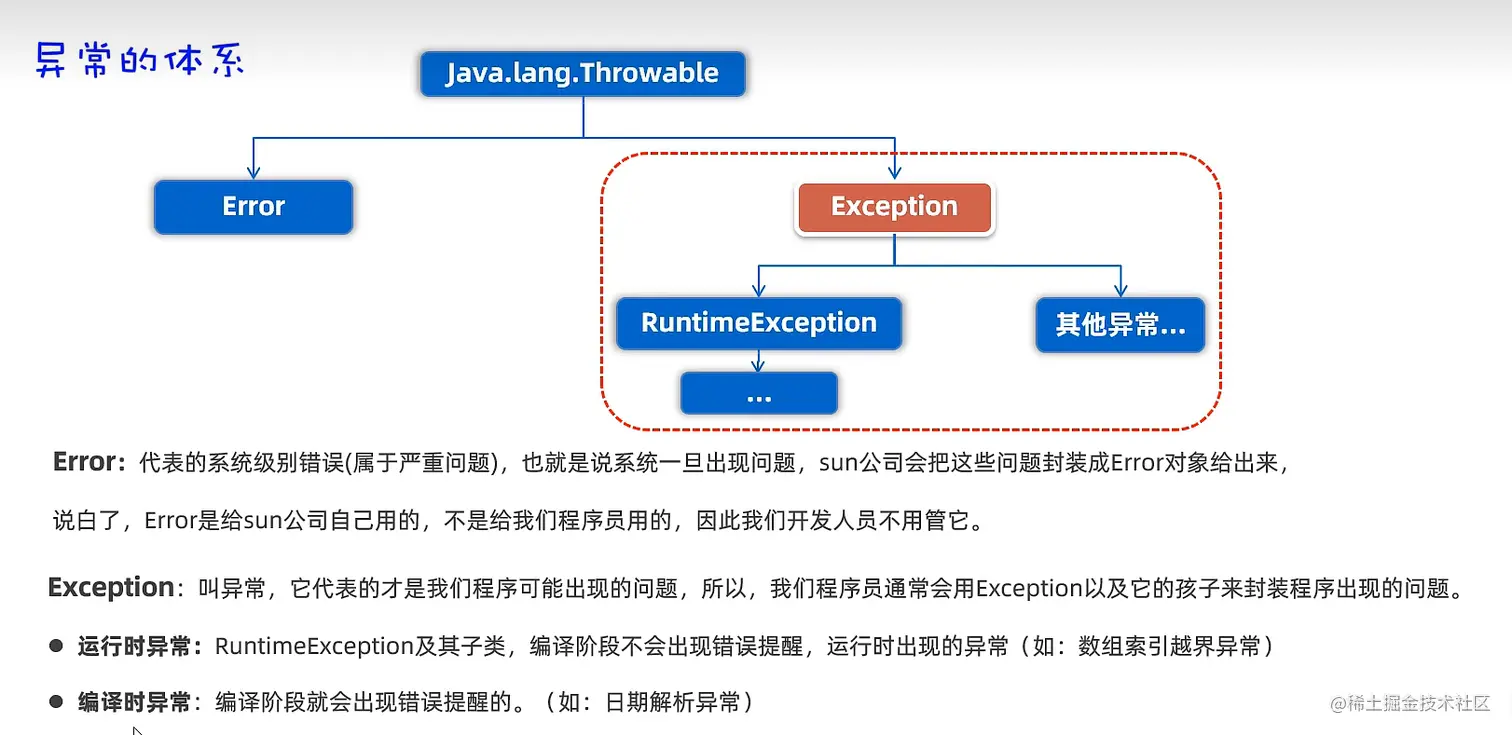 异常的体系

Java.lang.Throwable

Error

Exception

RuntimeException

其他异常...

...

Error：代表的系统级别错误(属于严重问题)，也就是说系统一旦出现问题，sun公司会把这些问题封装成Error对象给出来，

说白了，Error是给sun公司自己用的，不是给我们程序员用的，因此我们开发人员不用管它。

Exception：叫异常，它代表的才是我们程序可能出现的问题，所以，我们程序员通常会用Exception以及它的孩子来封装程序出现的问题。

● 运行时异常：RuntimeException及其子类，编译阶段不会出现错误提醒，运行时出现的异常（如：数组索引越界异常）

● 编译时异常：编译阶段就会出现错误提醒的。（如：日期解析异常）

@稀土掘金技术社区